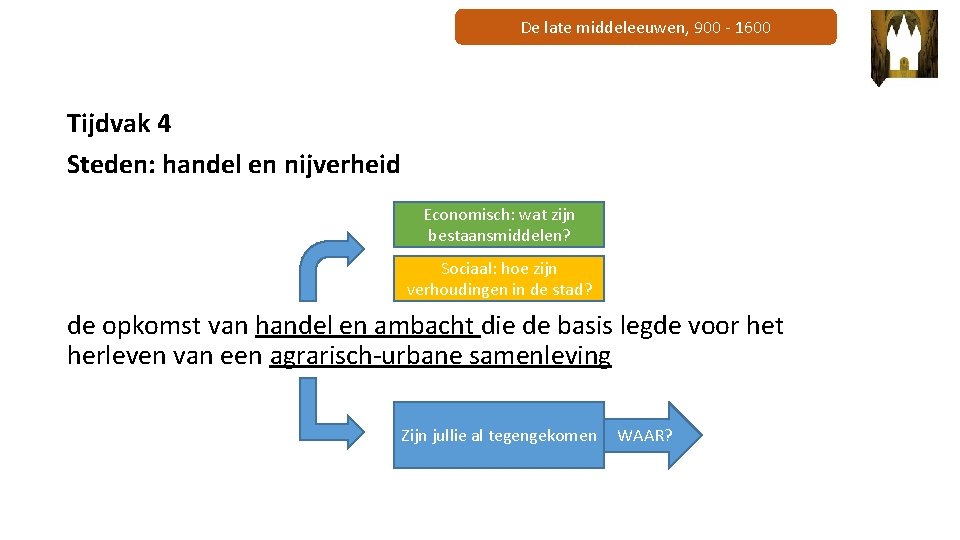 De late middeleeuwen, 900 - 1600

Tijdvak 4
Steden: handel en nijverheid

Economisch: wat zijn bestaansmiddelen?

Sociaal: hoe zijn verhoudingen in de stad?

de opkomst van handel en ambacht die de basis legde voor het herleven van een agrarisch-urbane samenleving

Zijn jullie al tegengekomen

WAAR?